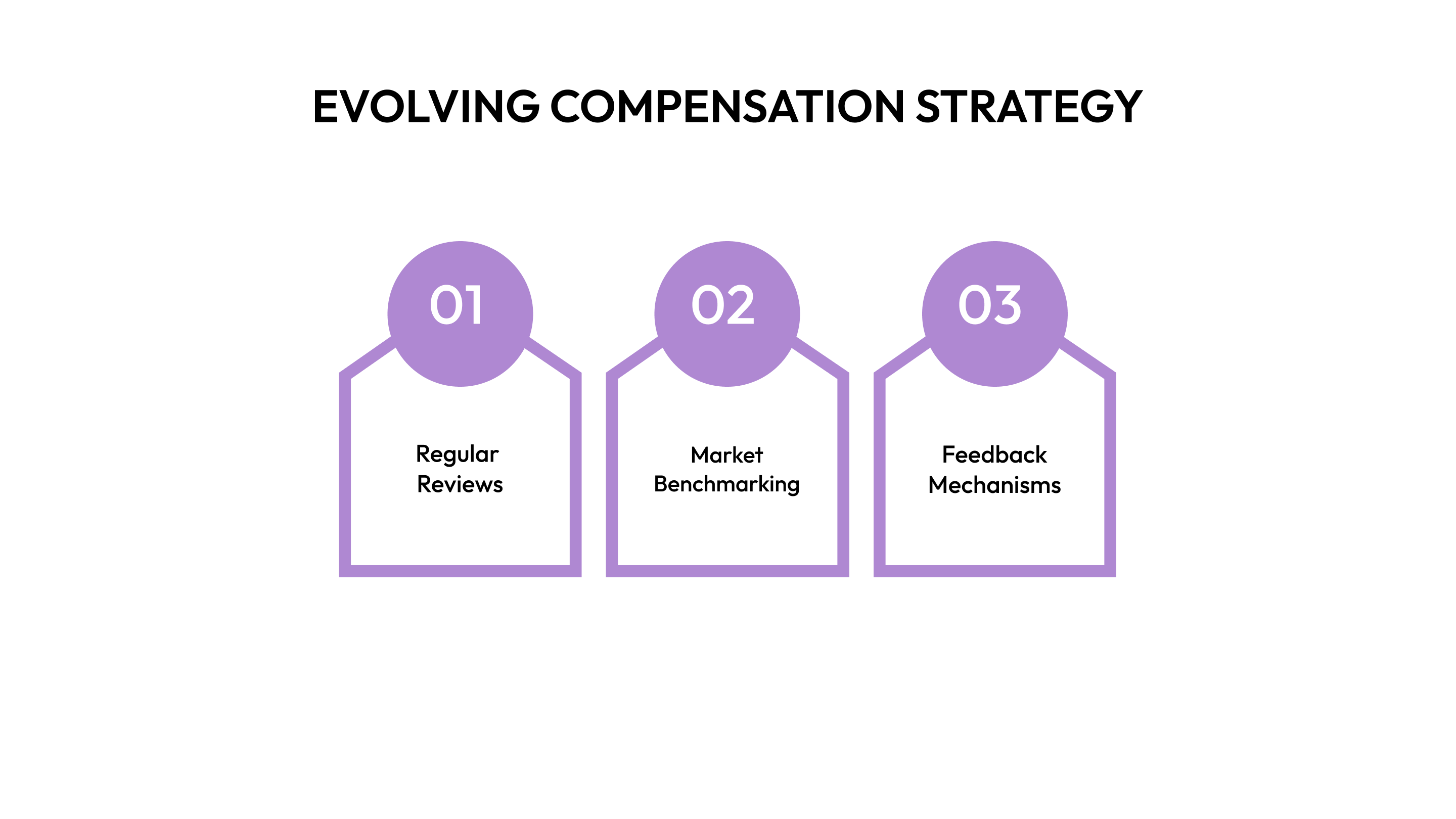 EVOLVING COMPENSATION STRATEGY

01

Regular Reviews

02

Market Benchmarking

03

Feedback Mechanisms